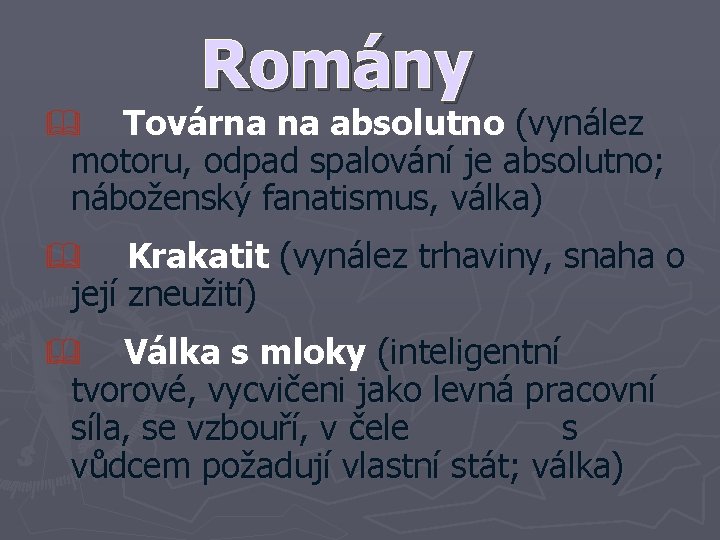 Romány

Továrna na absolutno (vynález motoru, odpad spalování je absolutno; náboženský fanatismus, válka)

Krakatit (vynález trhaviny, snaha o její zneužití)

Válka s mloky (inteligentní tvorové, vycvičeni jako levná pracovní síla, se vzbouří, v čele s vůdcem požadují vlastní stát; válka)